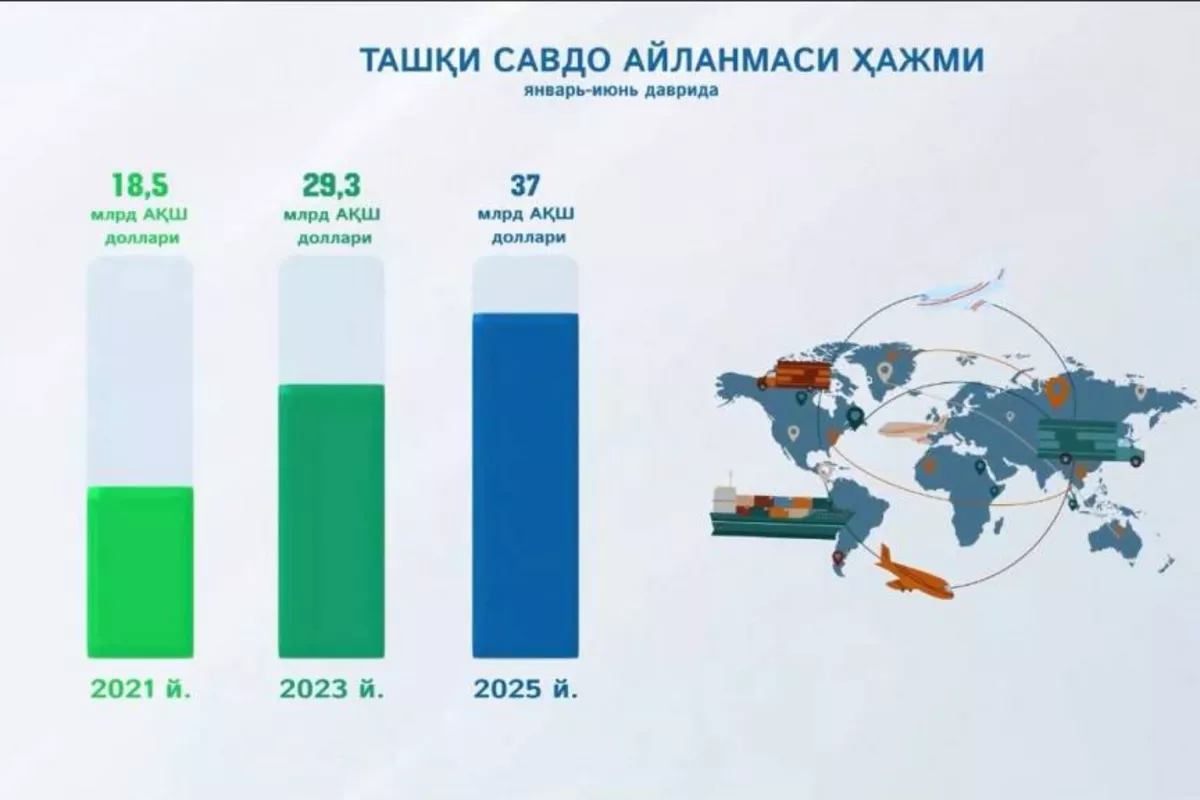 ТАШҚИ САВДО АЙЛАНМАСИ ҲАЖМИ
январь-июнь даврида

18,5
млрд АҚШ
доллари

29,3
млрд АҚШ
доллари

37
млрд АҚШ
доллари

2021 й.

2023 й.

2025 й.